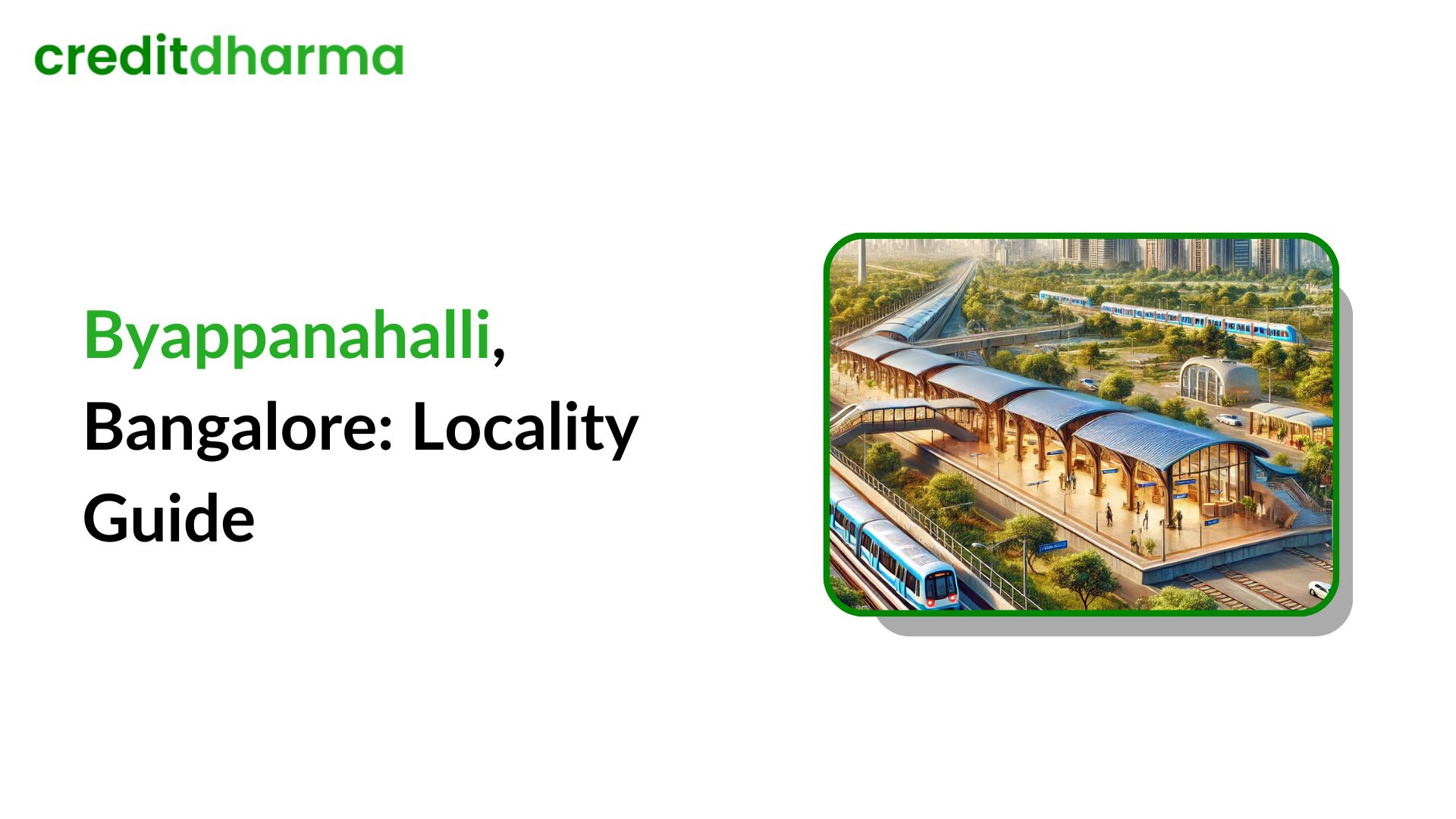 creditdharma

Byappanahalli, Bangalore: Locality Guide